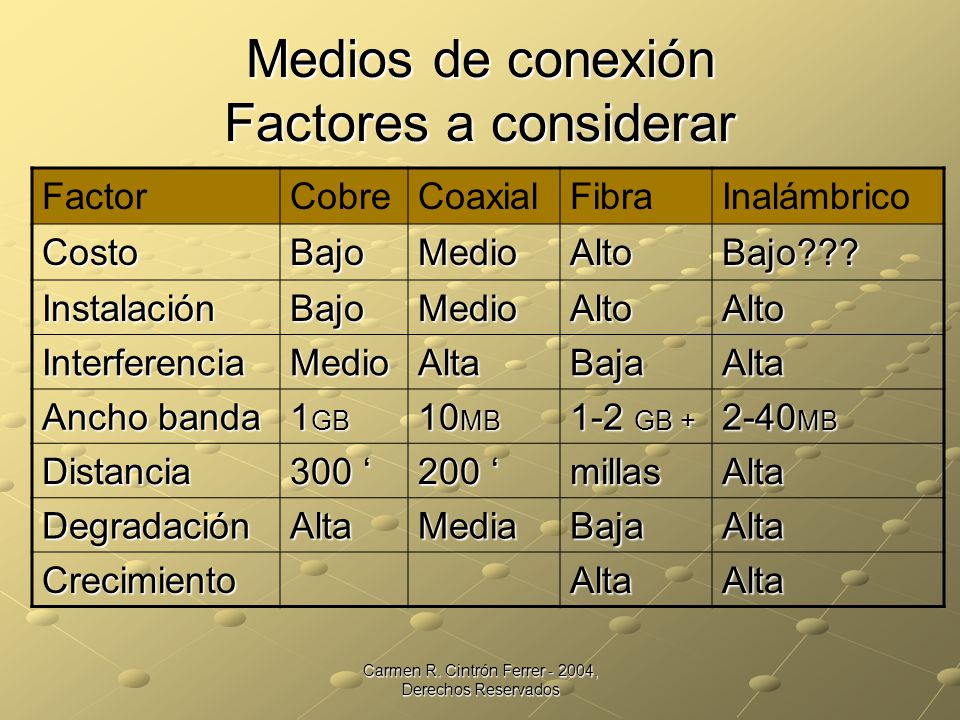 Medios de conexión
Factores a considerar

| Factor | Cobre | Coaxial | Fibra | Inalámbrico |
|---|---|---|---|---|
| Costo | Bajo | Medio | Alto | Bajo??? |
| Instalación | Bajo | Medio | Alto | Alto |
| Interferencia | Medio | Alta | Baja | Alta |
| Ancho banda | 1GB | 10MB | 1-2 GB + | 2-40MB |
| Distancia | 300 ‘ | 200 ‘ | millas | Alta |
| Degradación | Alta | Media | Baja | Alta |
| Crecimiento | | | Alta | Alta |

Carmen R. Cintrón Ferrer - 2004, Derechos Reservados